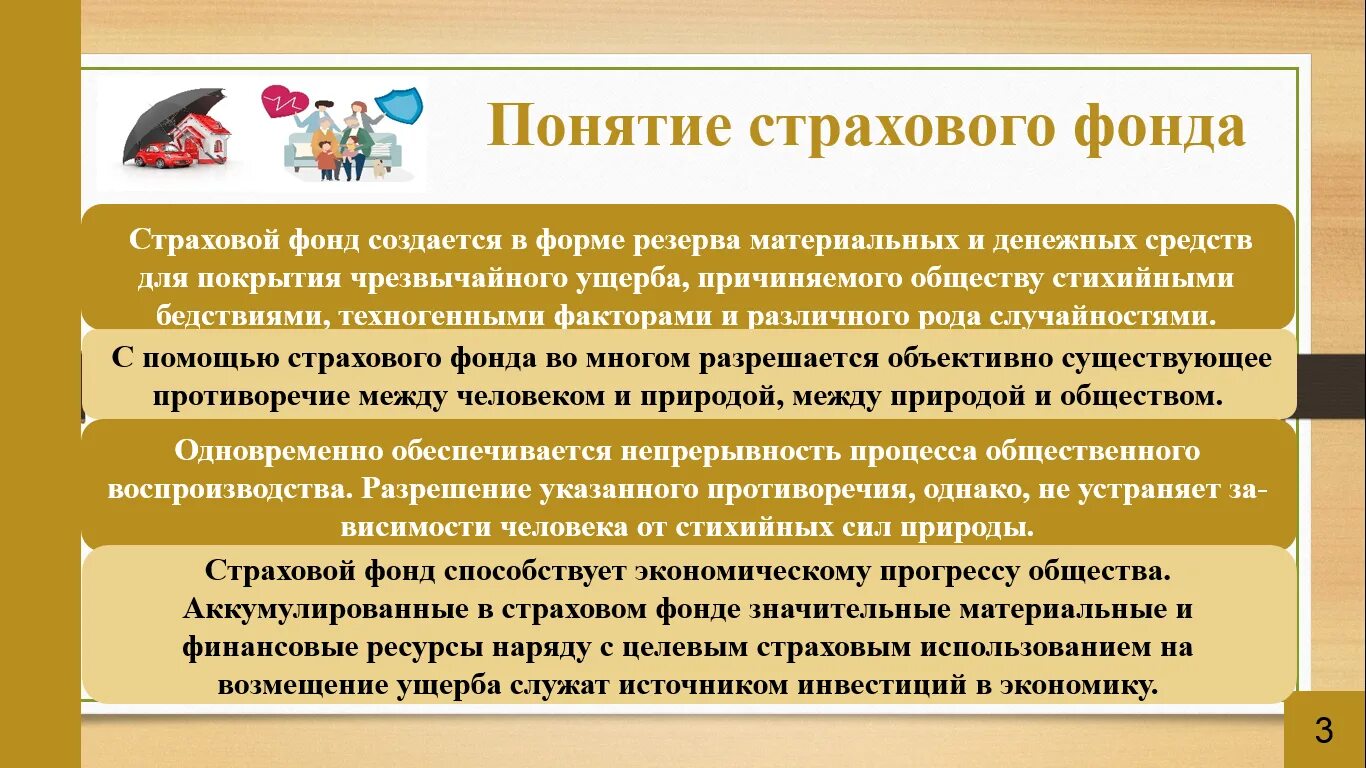 Понятие страхового фонда

Страховой фонд создается в форме резерва материальных и денежных средств для покрытия чрезвычайного ущерба, причиняемого обществу стихийными бедствиями, техногенными факторами и различного рода случайностями.

С помощью страхового фонда во многом разрешается объективно существующее противоречие между человеком и природой, между природой и обществом.

Одновременно обеспечивается непрерывность процесса общественного воспроизводства. Разрешение указанного противоречия, однако, не устраняет зависимости человека от стихийных сил природы.

Страховой фонд способствует экономическому прогрессу общества. Аккумулированные в страховом фонде значительные материальные и финансовые ресурсы наряду с целевым страховым использованием на возмещение ущерба служат источником инвестиций в экономику.

3